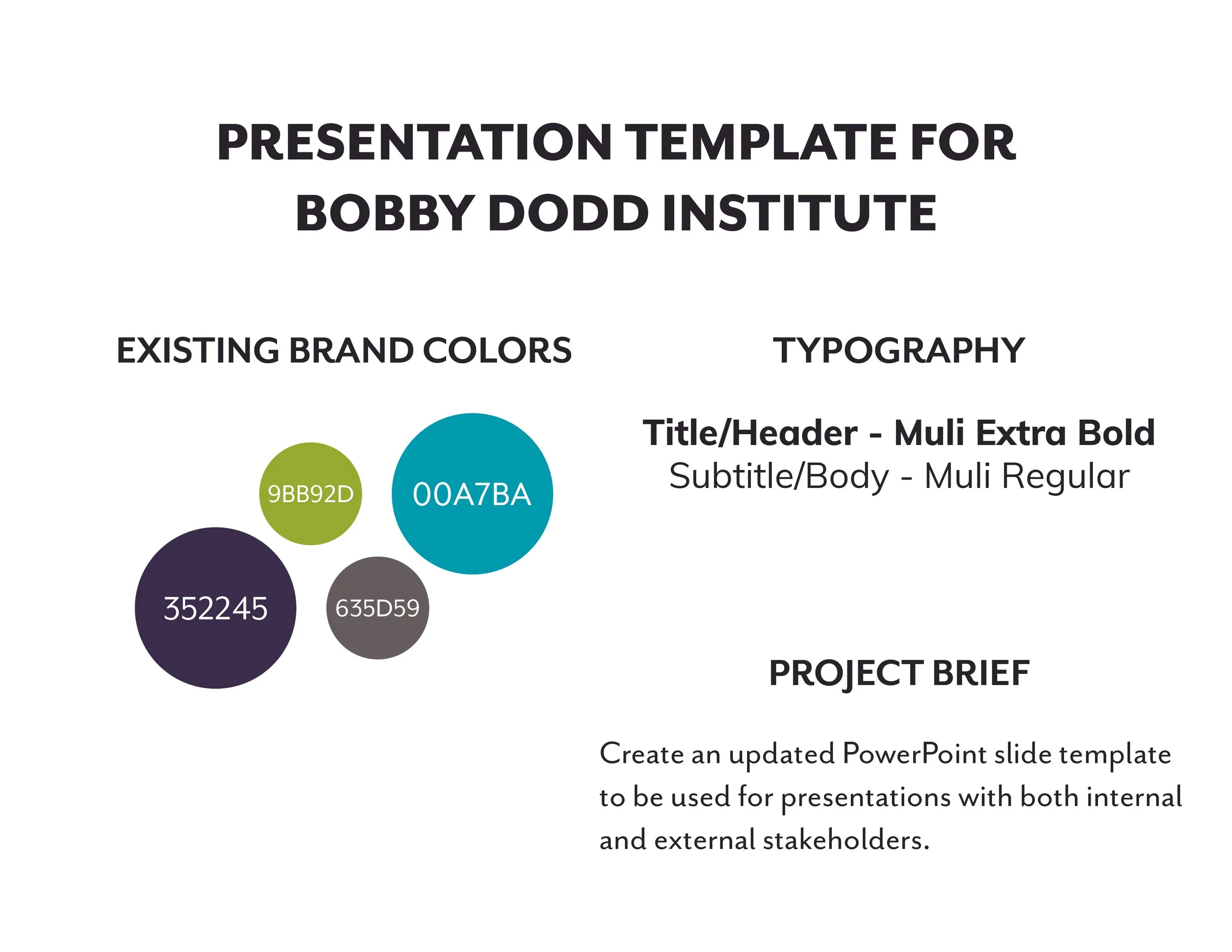 PRESENTATION TEMPLATE FOR BOBBY DODD INSTITUTE

EXISTING BRAND COLORS

9BB92D

00A7BA

352245

635D59

TYPOGRAPHY

Title/Header - Muli Extra Bold
Subtitle/Body - Muli Regular

PROJECT BRIEF

Create an updated PowerPoint slide template to be used for presentations with both internal and external stakeholders.